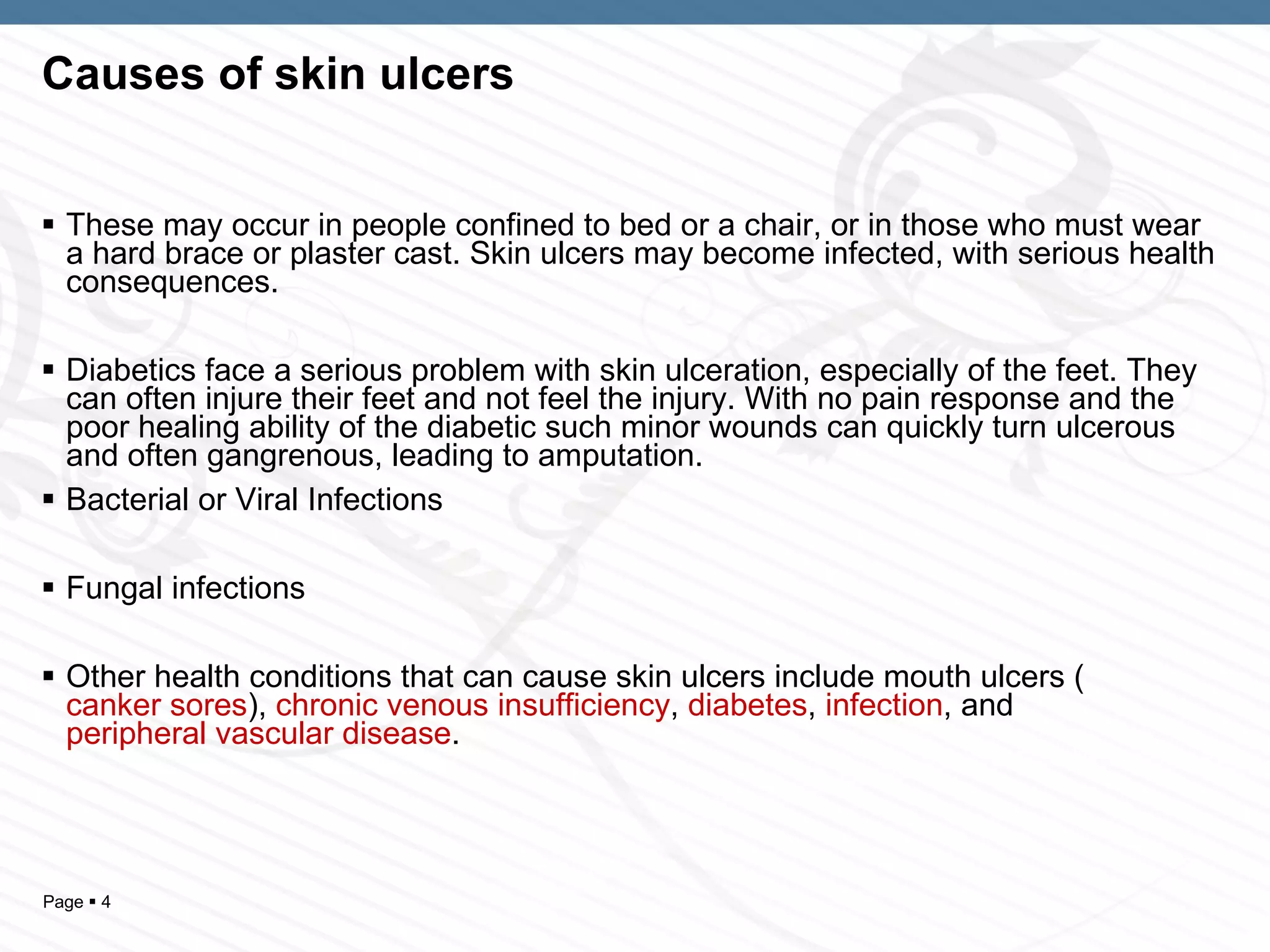 Causes of skin ulcers

▪ These may occur in people confined to bed or a chair, or in those who must wear a hard brace or plaster cast. Skin ulcers may become infected, with serious health consequences.

▪ Diabetics face a serious problem with skin ulceration, especially of the feet. They can often injure their feet and not feel the injury. With no pain response and the poor healing ability of the diabetic such minor wounds can quickly turn ulcerous and often gangrenous, leading to amputation.

▪ Bacterial or Viral Infections

▪ Fungal infections

▪ Other health conditions that can cause skin ulcers include mouth ulcers ( canker sores), chronic venous insufficiency, diabetes, infection, and peripheral vascular disease.

Page ▪ 4